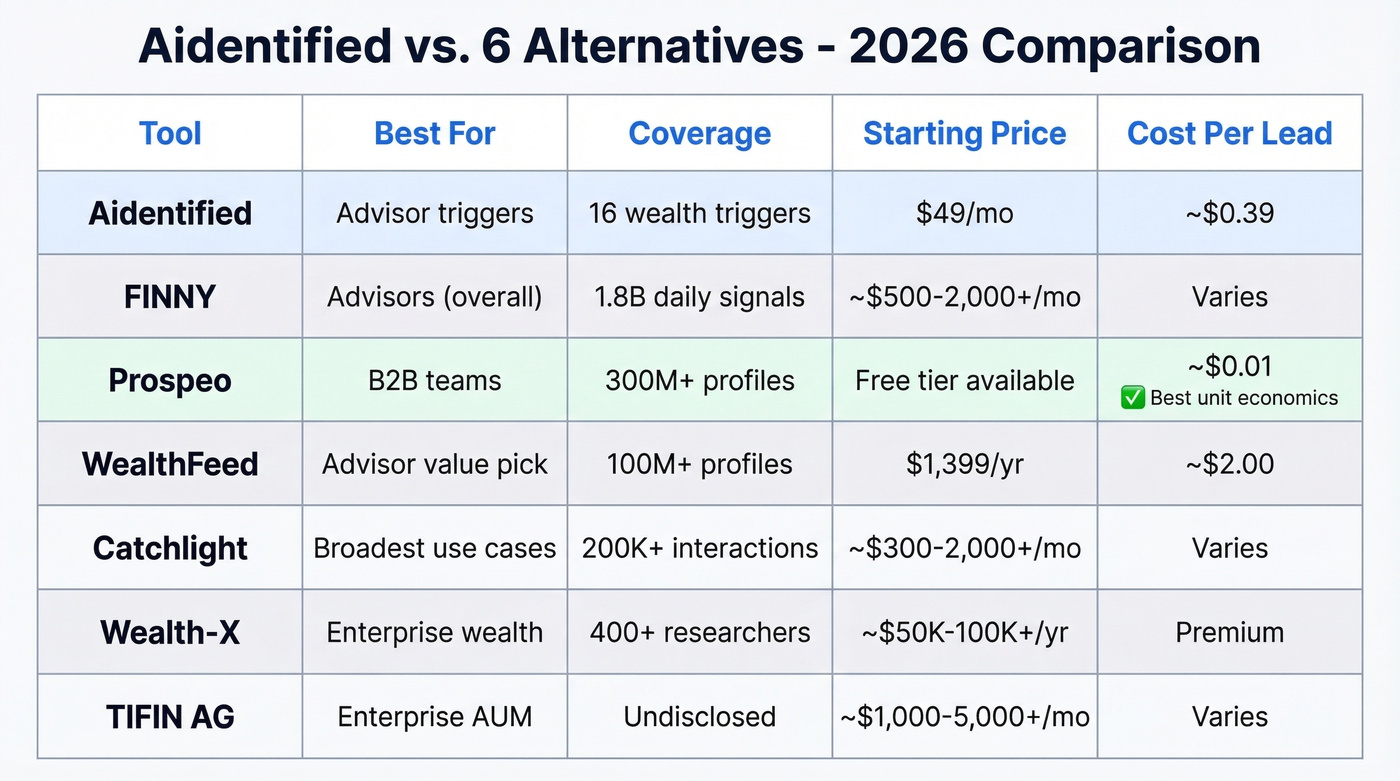 Aidentified vs. 6 Alternatives - 2026 Comparison

| Tool | Best For | Coverage | Starting Price | Cost Per Lead |
|---|---|---|---|---|
| Aidentified | Advisor triggers | 16 wealth triggers | \$49/mo | ~\$0.39 |
| FINNY | Advisors (overall) | 1.8B daily signals | ~\$500-2,000+/mo | Varies |
| Prospeo | B2B teams | 300M+ profiles | Free tier available | ~\$0.01 ✅ Best unit economics |
| WealthFeed | Advisor value pick | 100M+ profiles | \$1,399/yr | ~\$2.00 |
| Catchlight | Broadest use cases | 200K+ interactions | ~\$300-2,000+/mo | Varies |
| Wealth-X | Enterprise wealth | 400+ researchers | ~\$50K-100K+/yr | Premium |
| TIFIN AG | Enterprise AUM | Undisclosed | ~\$1,000-5,000+/mo | Varies |